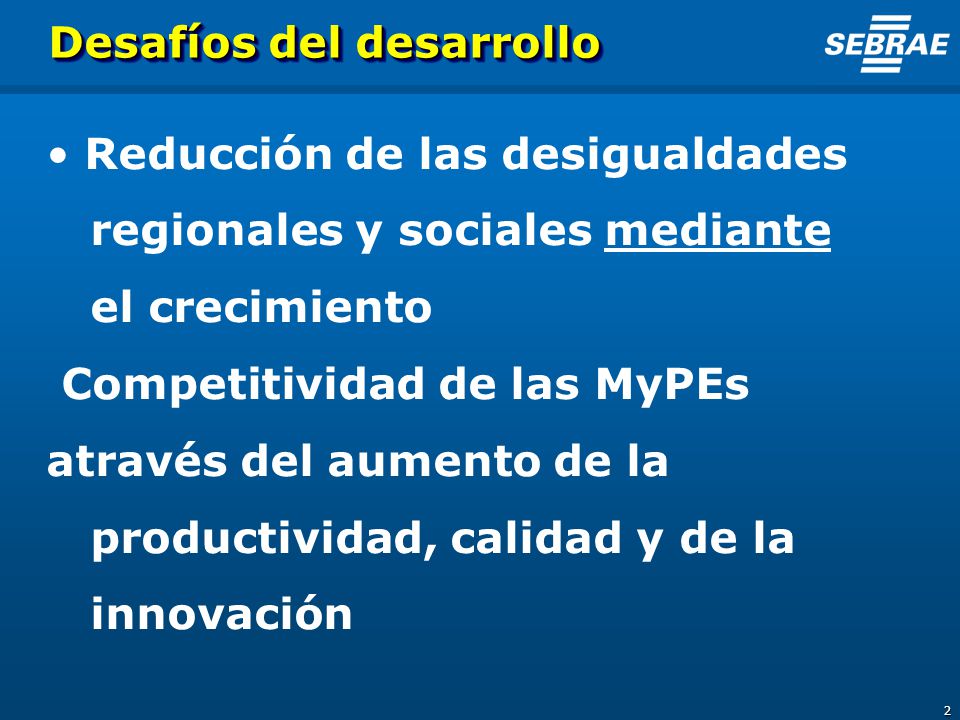 Desafíos del desarrollo

SEBRAE

• Reducción de las desigualdades regionales y sociales mediante el crecimiento

Competitividad de las MyPEs através del aumento de la productividad, calidad y de la innovación

2